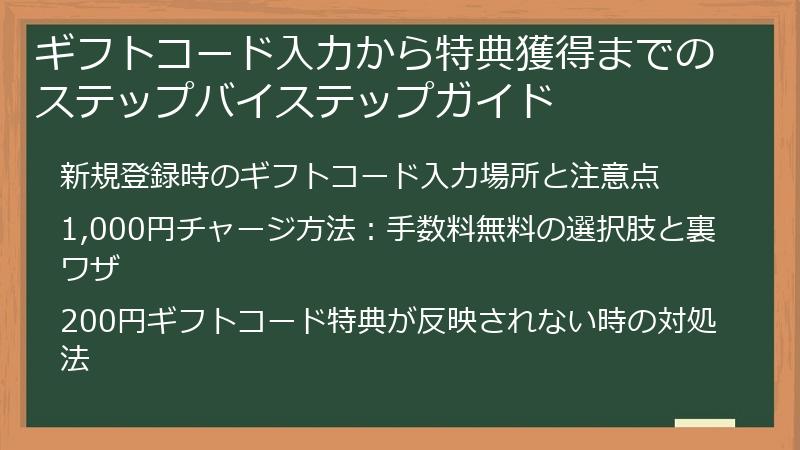 ギフトコード入力から特典獲得までのステップバイステップガイド

新規登録時のギフトコード入力場所と注意点

1,000円チャージ方法：手数料無料の選択肢と裏ワザ

200円ギフトコード特典が反映されない時の対処法